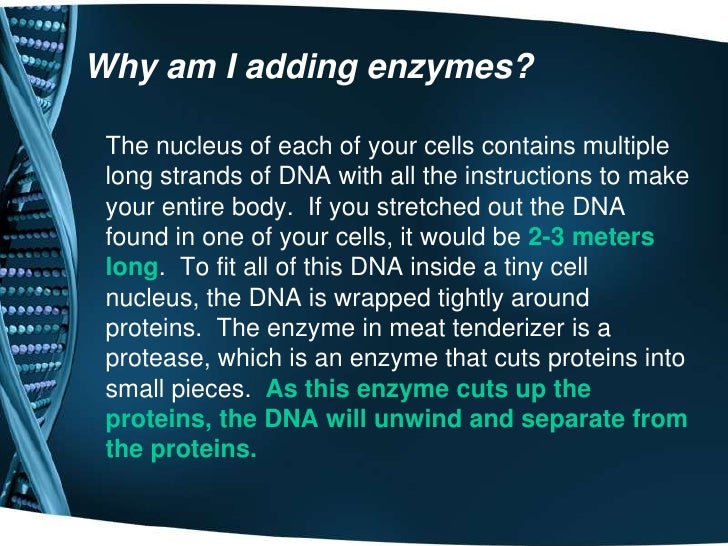 Why am I adding enzymes?

The nucleus of each of your cells contains multiple long strands of DNA with all the instructions to make your entire body. If you stretched out the DNA found in one of your cells, it would be 2-3 meters long. To fit all of this DNA inside a tiny cell nucleus, the DNA is wrapped tightly around proteins. The enzyme in meat tenderizer is a protease, which is an enzyme that cuts proteins into small pieces. As this enzyme cuts up the proteins, the DNA will unwind and separate from the proteins.